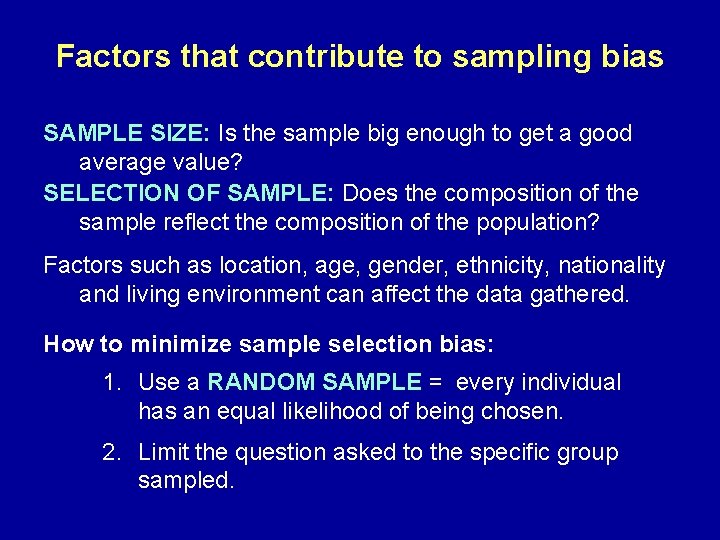 Factors that contribute to sampling bias

SAMPLE SIZE: Is the sample big enough to get a good average value?

SELECTION OF SAMPLE: Does the composition of the sample reflect the composition of the population?

Factors such as location, age, gender, ethnicity, nationality and living environment can affect the data gathered.

How to minimize sample selection bias:

1. Use a RANDOM SAMPLE = every individual has an equal likelihood of being chosen.

2. Limit the question asked to the specific group sampled.